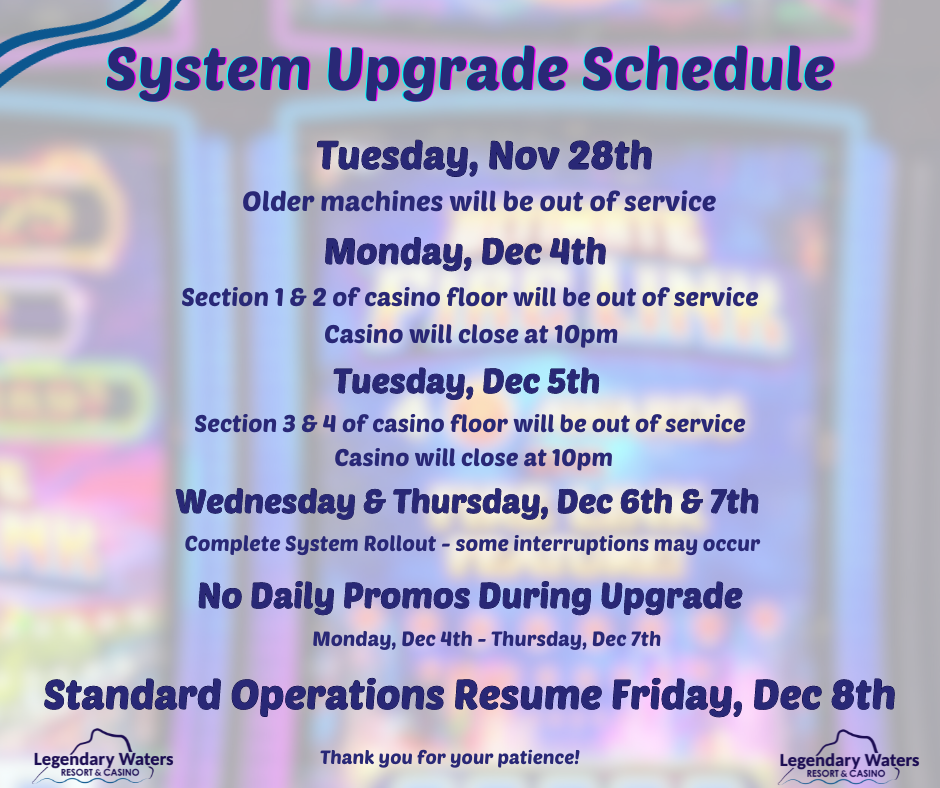 System Upgrade Schedule

Tuesday, Nov 28th
Older machines will be out of service

Monday, Dec 4th
Section 1 & 2 of casino floor will be out of service
Casino will close at 10pm

Tuesday, Dec 5th
Section 3 & 4 of casino floor will be out of service
Casino will close at 10pm

Wednesday & Thursday, Dec 6th & 7th
Complete System Rollout - some interruptions may occur

No Daily Promos During Upgrade
Monday, Dec 4th - Thursday, Dec 7th

Standard Operations Resume Friday, Dec 8th

Legendary Waters RESORT & CASINO

Thank you for your patience!

Legendary Waters RESORT & CASINO